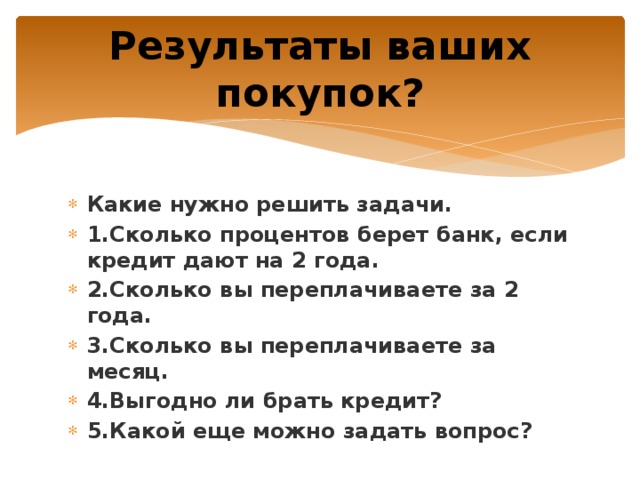 Результаты ваших покупок?

Какие нужно решить задачи.

1.Сколько процентов берет банк, если кредит дают на 2 года.

2.Сколько вы переплачиваете за 2 года.

3.Сколько вы переплачиваете за месяц.

4.Выгодно ли брать кредит?

5.Какой еще можно задать вопрос?